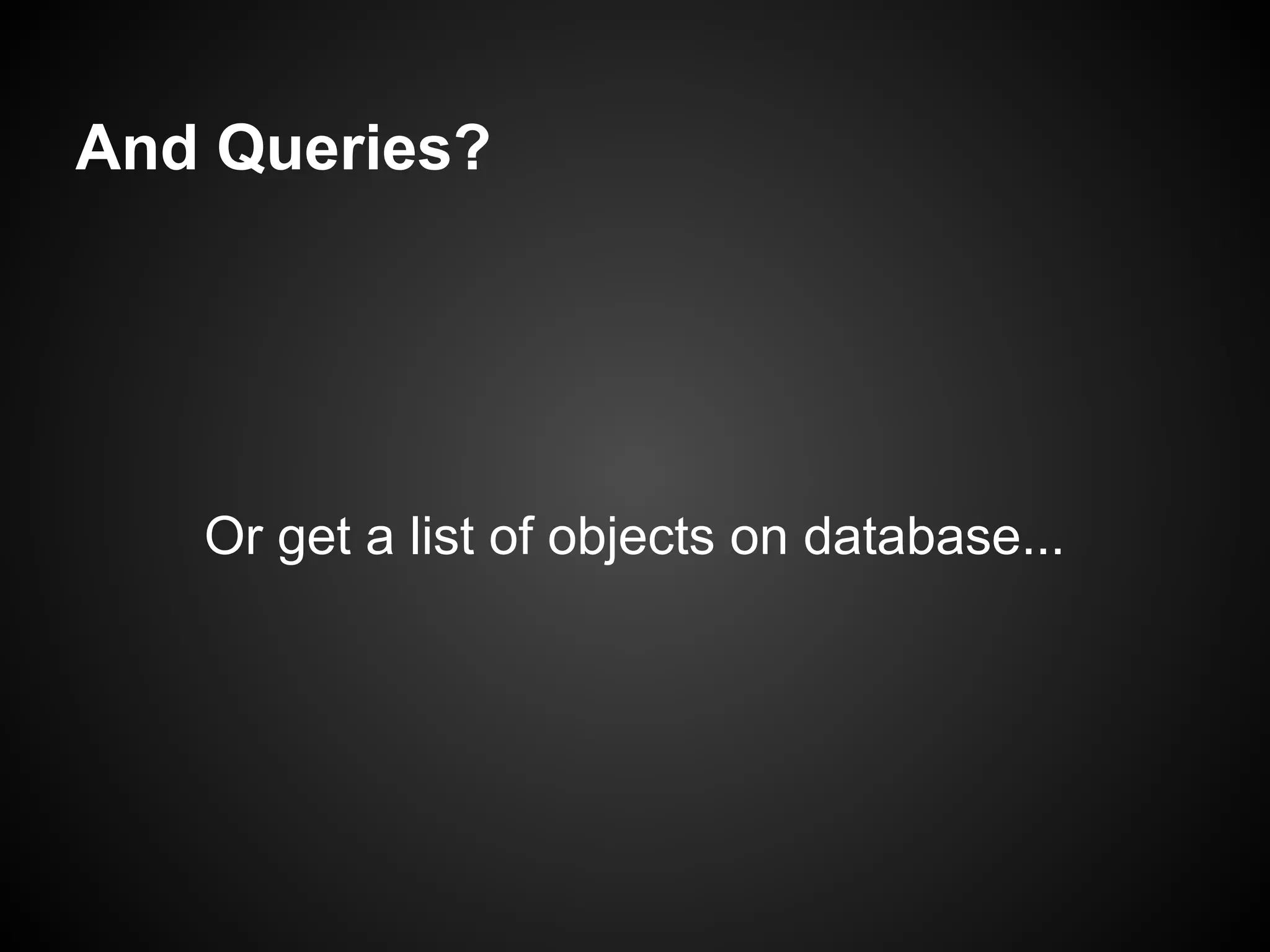 And Queries?

Or get a list of objects on database...